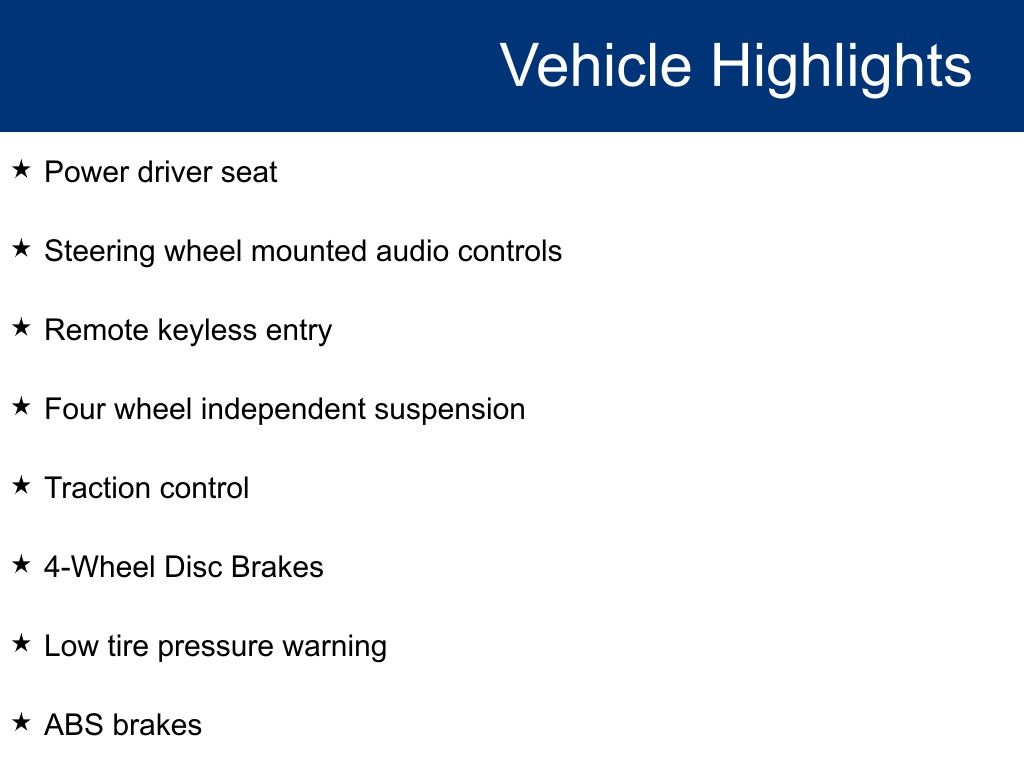 Vehicle Highlights

★ Power driver seat

★ Steering wheel mounted audio controls

★ Remote keyless entry

★ Four wheel independent suspension

★ Traction control

★ 4-Wheel Disc Brakes

★ Low tire pressure warning

★ ABS brakes